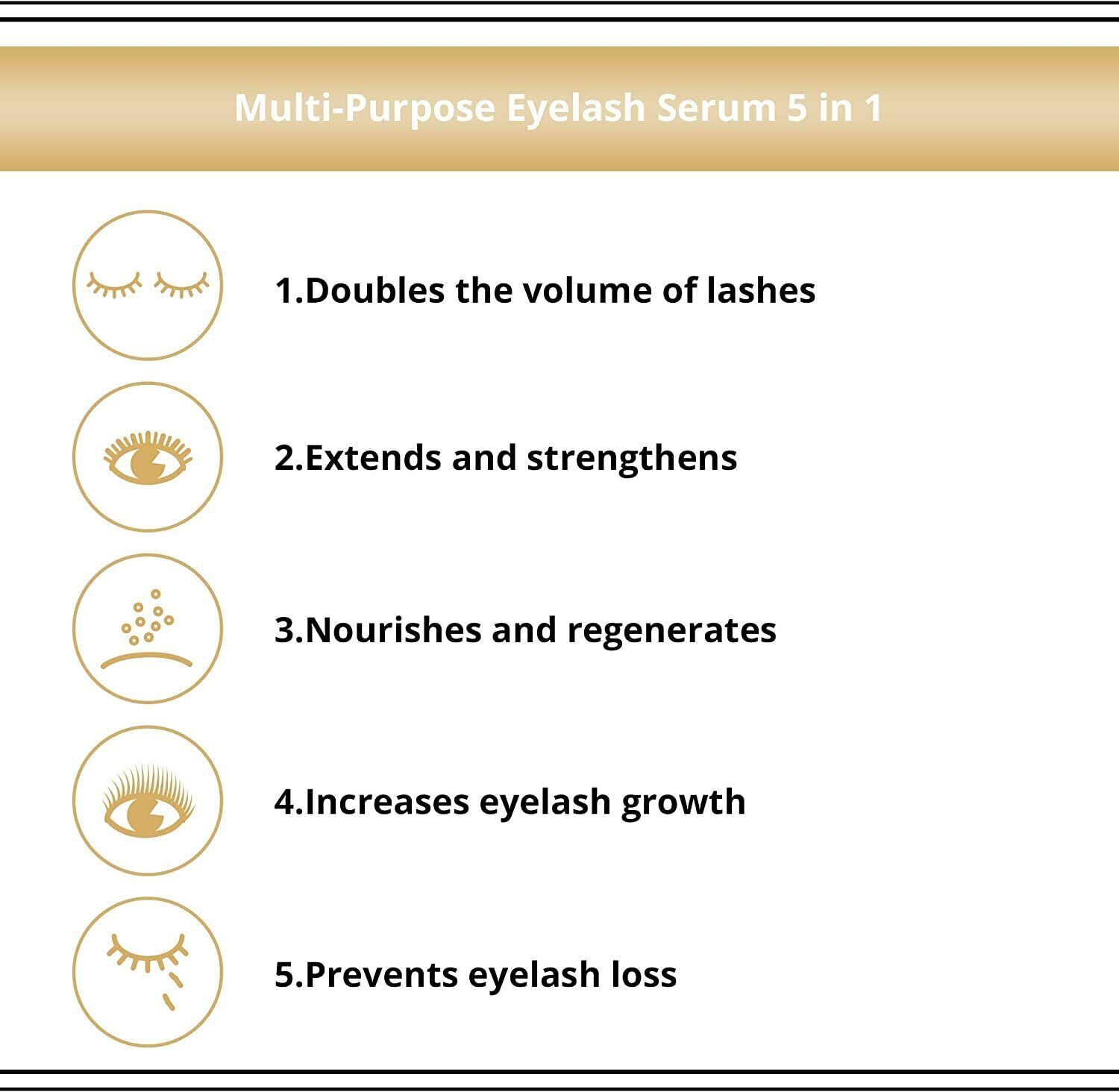 Multi-Purpose Eyelash Serum 5 in 1

1.Doubles the volume of lashes

2.Extends and strengthens

3.Nourishes and regenerates

4.Increases eyelash growth

5.Prevents eyelash loss